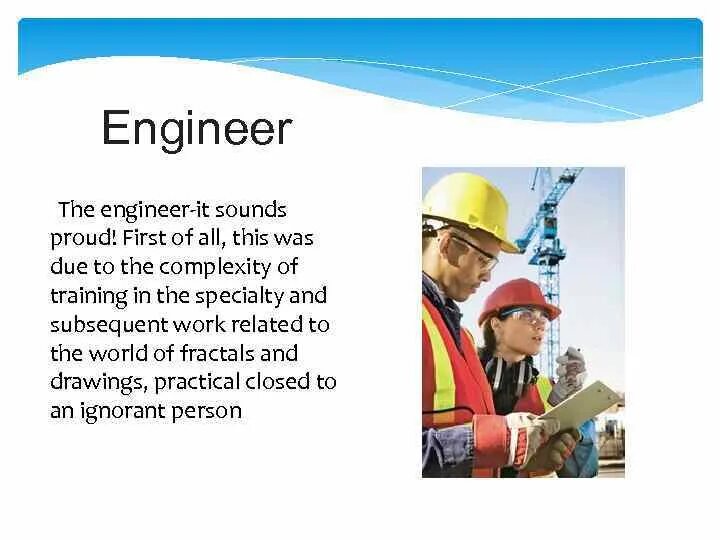 Engineer

The engineer-it sounds proud! First of all, this was due to the complexity of training in the specialty and subsequent work related to the world of fractals and drawings, practical closed to an ignorant person